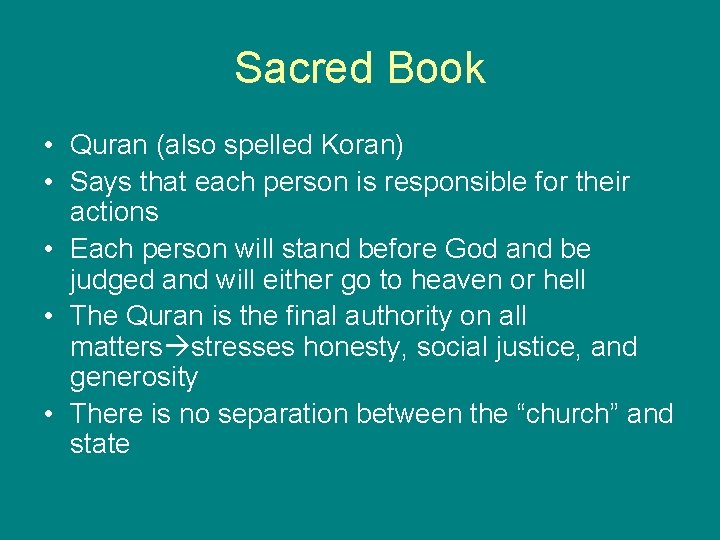 Sacred Book

• Quran (also spelled Koran)
• Says that each person is responsible for their actions
• Each person will stand before God and be judged and will either go to heaven or hell
• The Quran is the final authority on all matters→stresses honesty, social justice, and generosity
• There is no separation between the “church” and state